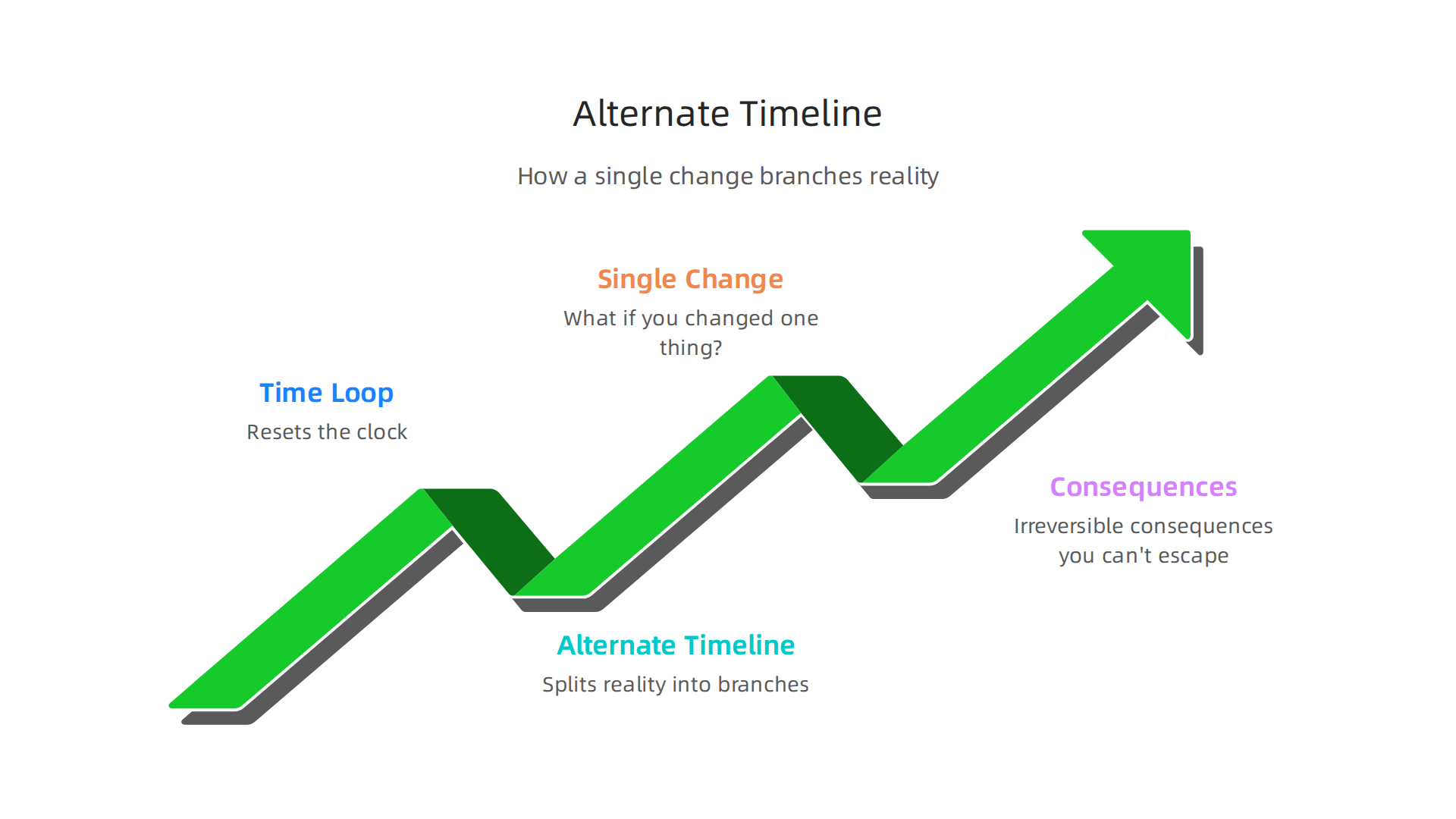 Alternate Timeline

How a single change branches reality

Time Loop

Resets the clock

Single Change

What if you changed one thing?

Alternate Timeline

Splits reality into branches

Consequences

Irreversible consequences you can't escape